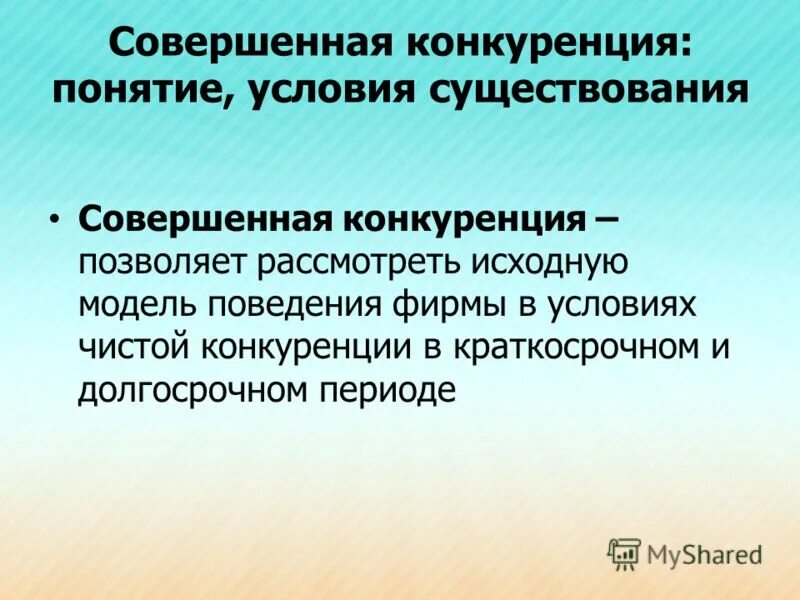 Совершенная конкуренция: понятие, условия существования

• Совершенная конкуренция – позволяет рассмотреть исходную модель поведения фирмы в условиях чистой конкуренции в краткосрочном и долгосрочном периоде

MyShared